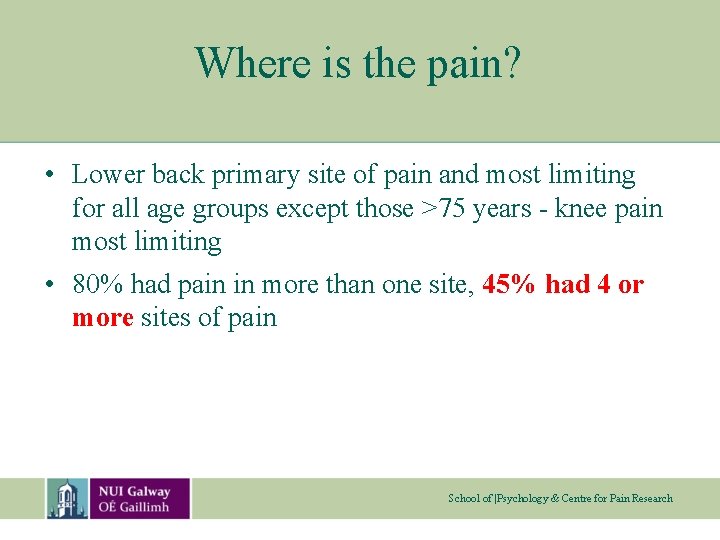 Where is the pain?

• Lower back primary site of pain and most limiting for all age groups except those >75 years - knee pain most limiting

• 80% had pain in more than one site, 45% had 4 or more sites of pain

NUI Galway
OÉ Gaillimh

School of |Psychology & Centre for Pain Research